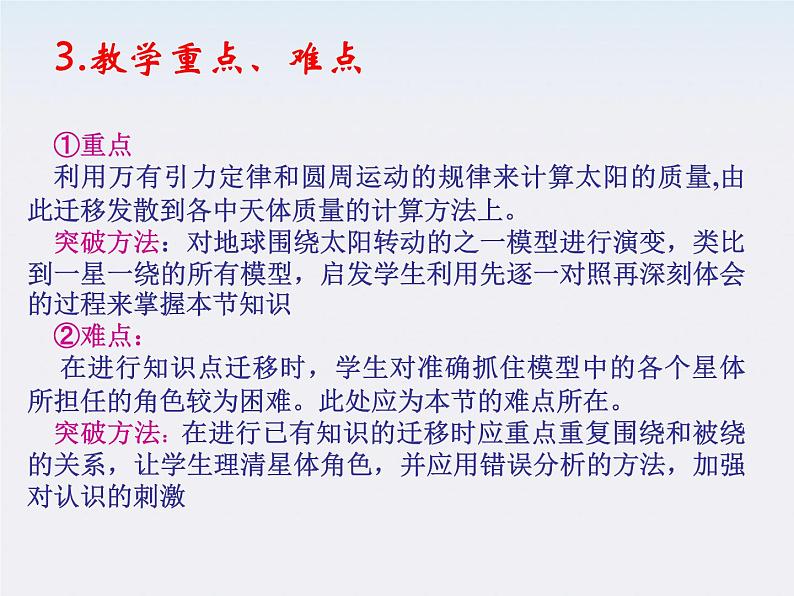 3.教学重点、难点

①重点

利用万有引力定律和圆周运动的规律来计算太阳的质量,由此迁移发散到各中天体质量的计算方法上。

突破方法：对地球围绕太阳转动的之一模型进行演变，类比到一星一绕的所有模型，启发学生利用先逐一对照再深刻体会的过程来掌握本节知识

②难点：

在进行知识点迁移时，学生对准确抓住模型中的各个星体所担任的角色较为困难。此处应为本节的难点所在。

突破方法：在进行已有知识的迁移时应重点重复围绕和被绕的关系，让学生理清星体角色，并应用错误分析的方法，加强对认识的刺激